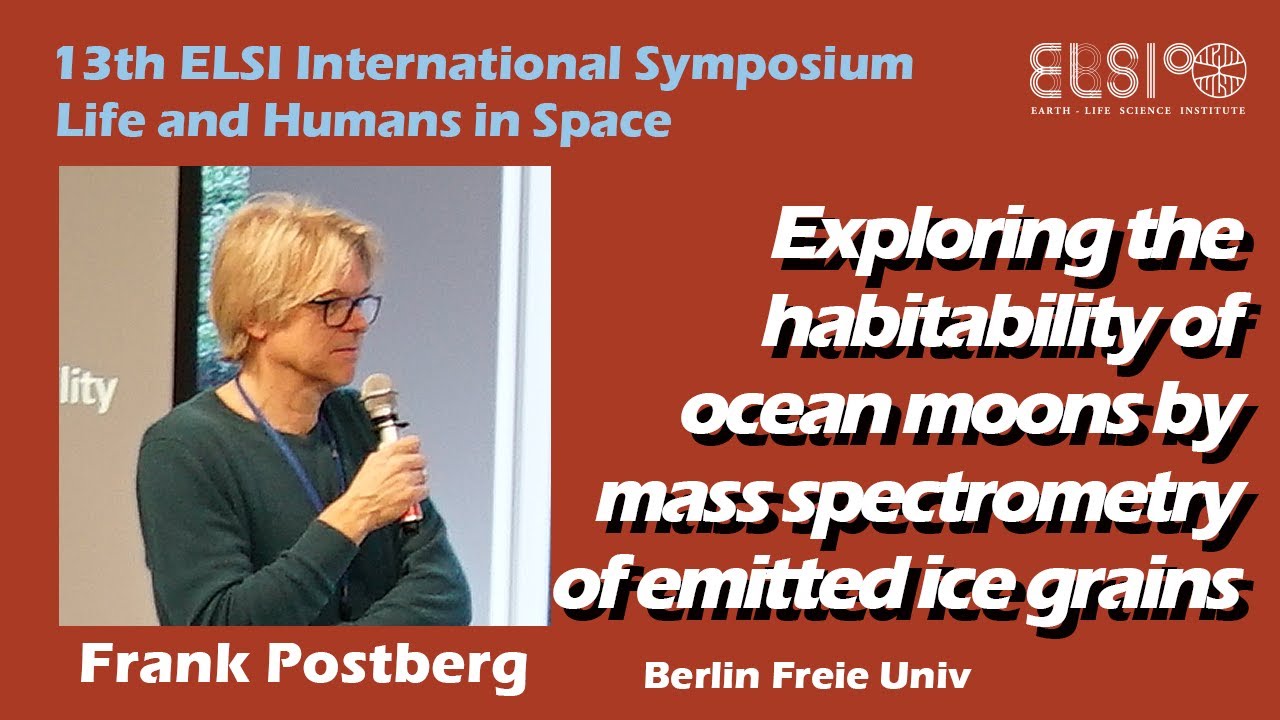 13th ELSI International Symposium
Life and Humans in Space

ELSI
EARTH - LIFE SCIENCE INSTITUTE

lity

Exploring the habitability of ocean moons by mass spectrometry of emitted ice grains

Frank Postberg

Berlin Freie Univ